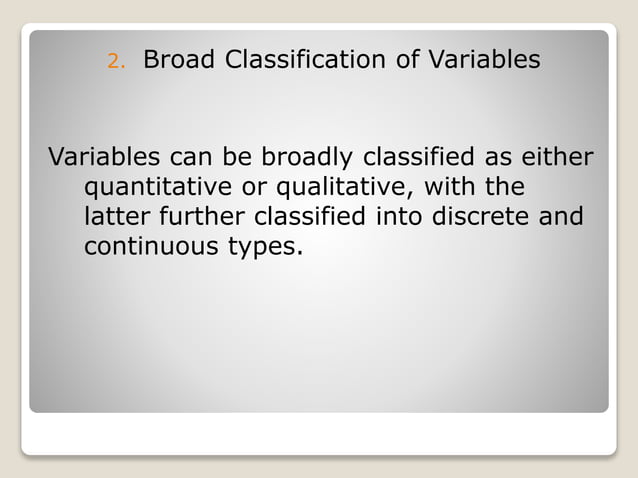 2. Broad Classification of Variables

Variables can be broadly classified as either quantitative or qualitative, with the latter further classified into discrete and continuous types.